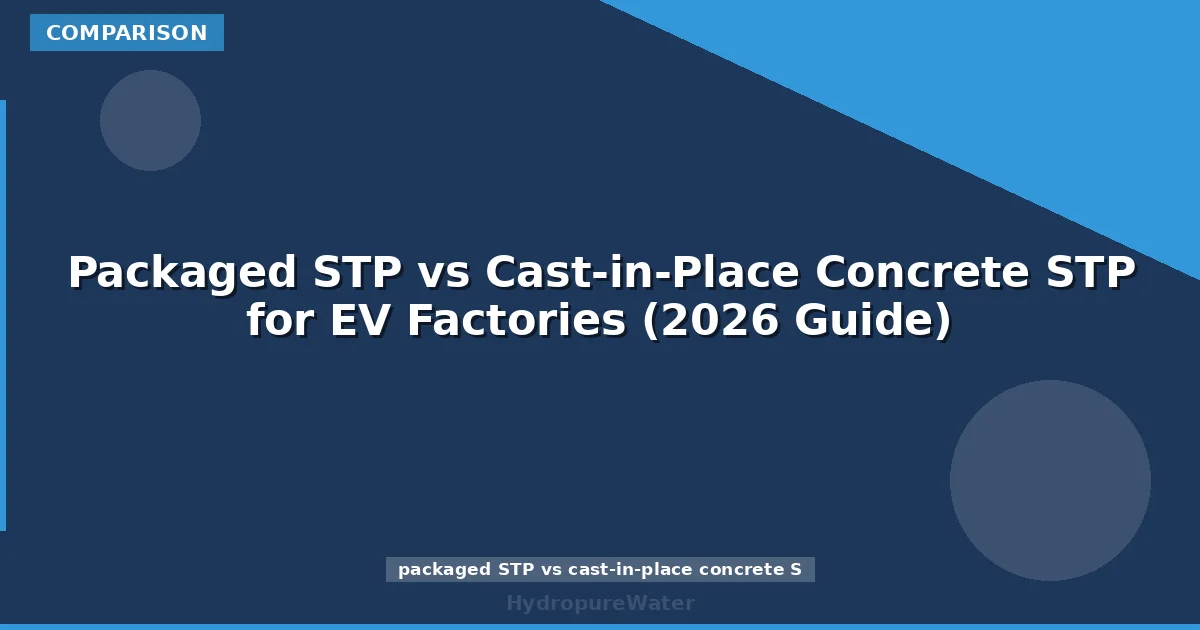 COMPARISON

Packaged STP vs Cast-in-Place Concrete STP for EV Factories (2026 Guide)

packaged STP vs cast-in-place concrete S

HydropureWater